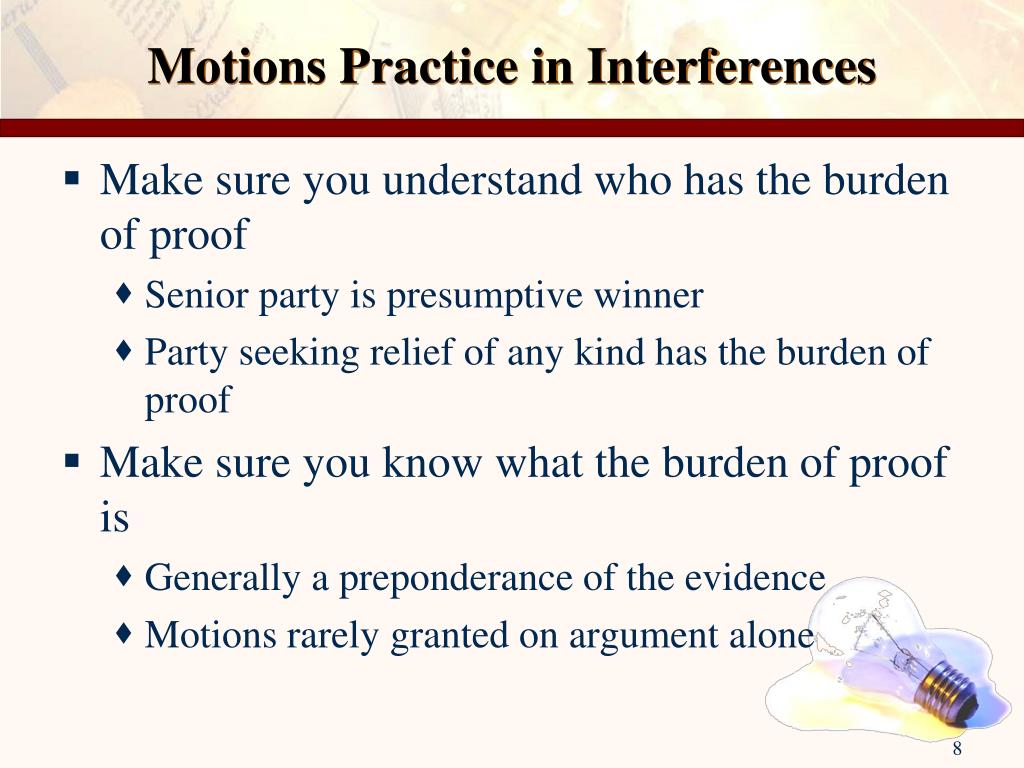 Motions Practice in Interferences

▪ Make sure you understand who has the burden of proof

♦ Senior party is presumptive winner

♦ Party seeking relief of any kind has the burden of proof

▪ Make sure you know what the burden of proof is

♦ Generally a preponderance of the evidence

♦ Motions rarely granted on argument alone

8